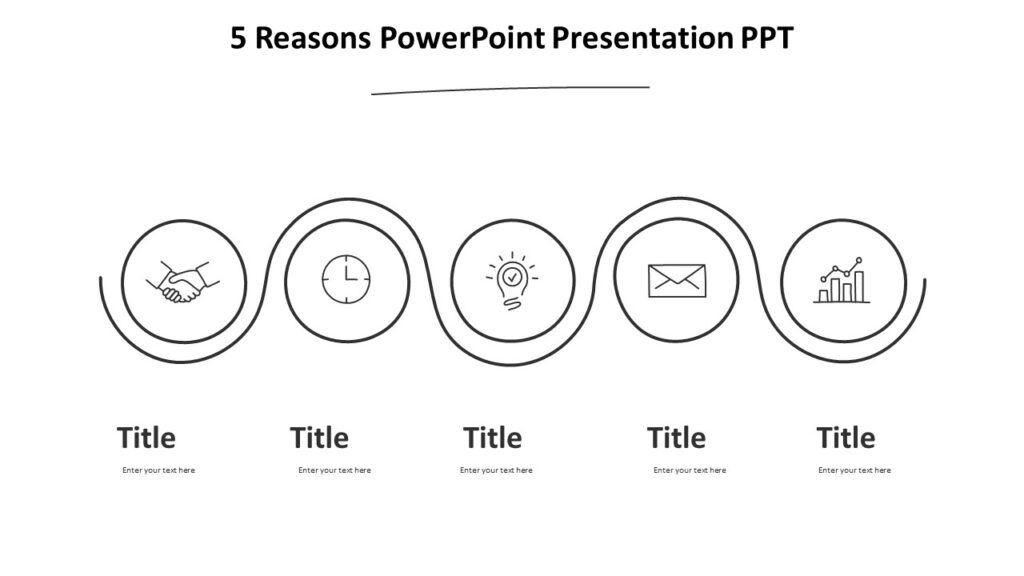 5 Reasons PowerPoint Presentation PPT

Title
Enter your text here

Title
Enter your text here

Title
Enter your text here

Title
Enter your text here

Title
Enter your text here